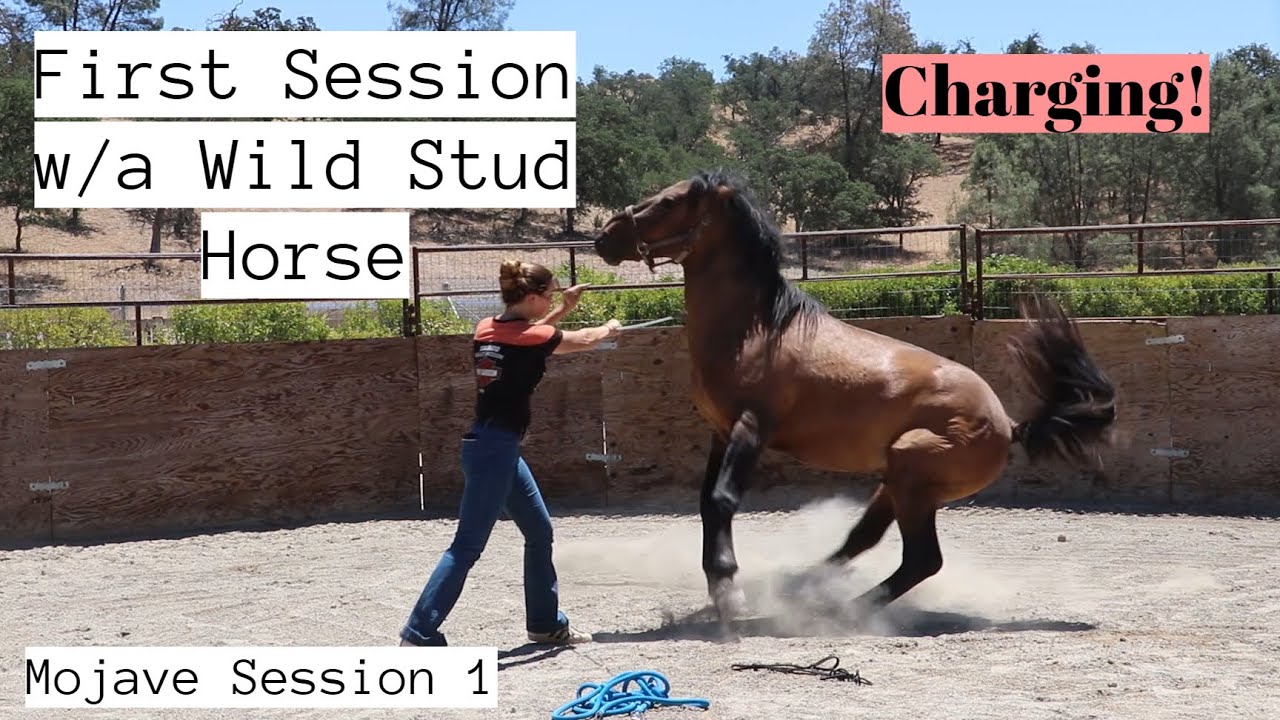 First Session w/a Wild Stud Horse

Charging!

Mojave Session 1